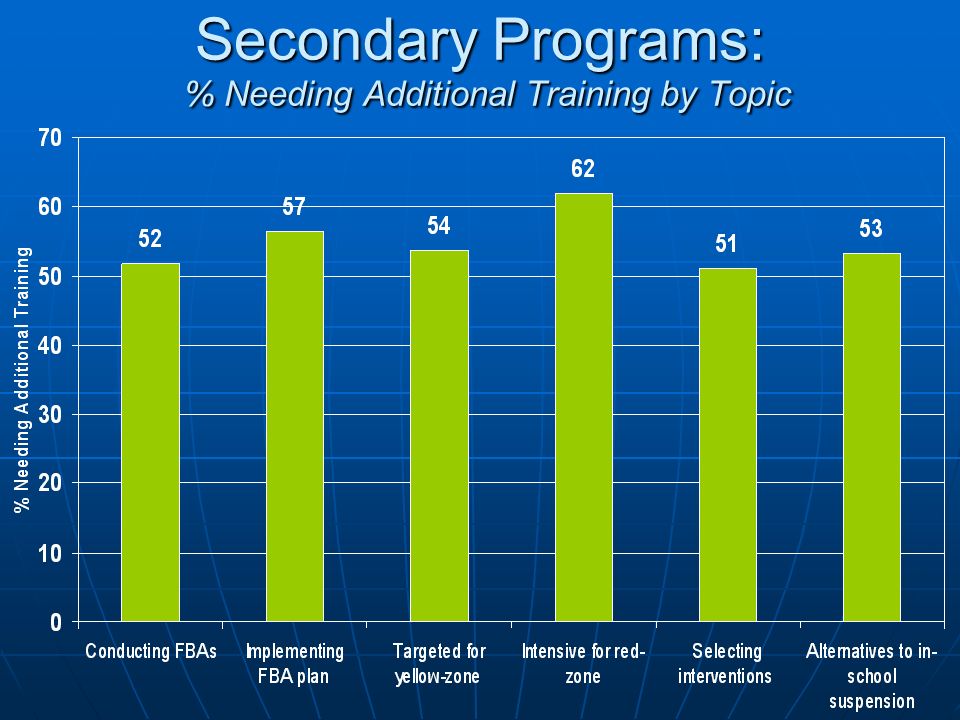 Secondary Programs:
% Needing Additional Training by Topic

% Needing Additional Training

70
60
50
40
30
20
10
0

52
57
54
62
51
53

Conducting FBAs
Implementing FBA plan
Targeted for yellow-zone
Intensive for red-zone
Selecting interventions
Alternatives to in-school suspension